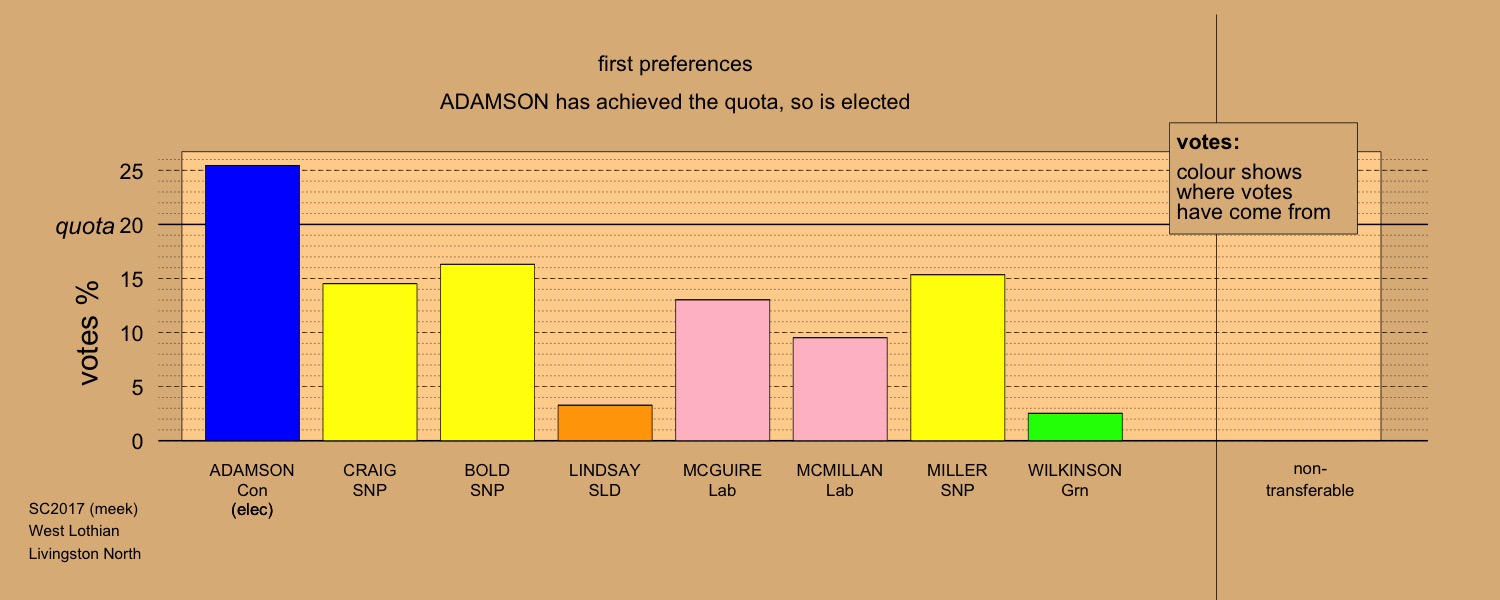 first preferences

ADAMSON has achieved the quota, so is elected

votes:
colour shows where votes have come from

votes %

25
quota 20
15
10
5
0

ADAMSON
Con
(elec)

CRAIG
SNP

BOLD
SNP

LINDSAY
SLD

MCGUIRE
Lab

MCMILLAN
Lab

MILLER
SNP

WILKINSON
Grn

non-transferable

SC2017 (meek)
West Lothian
Livingston North